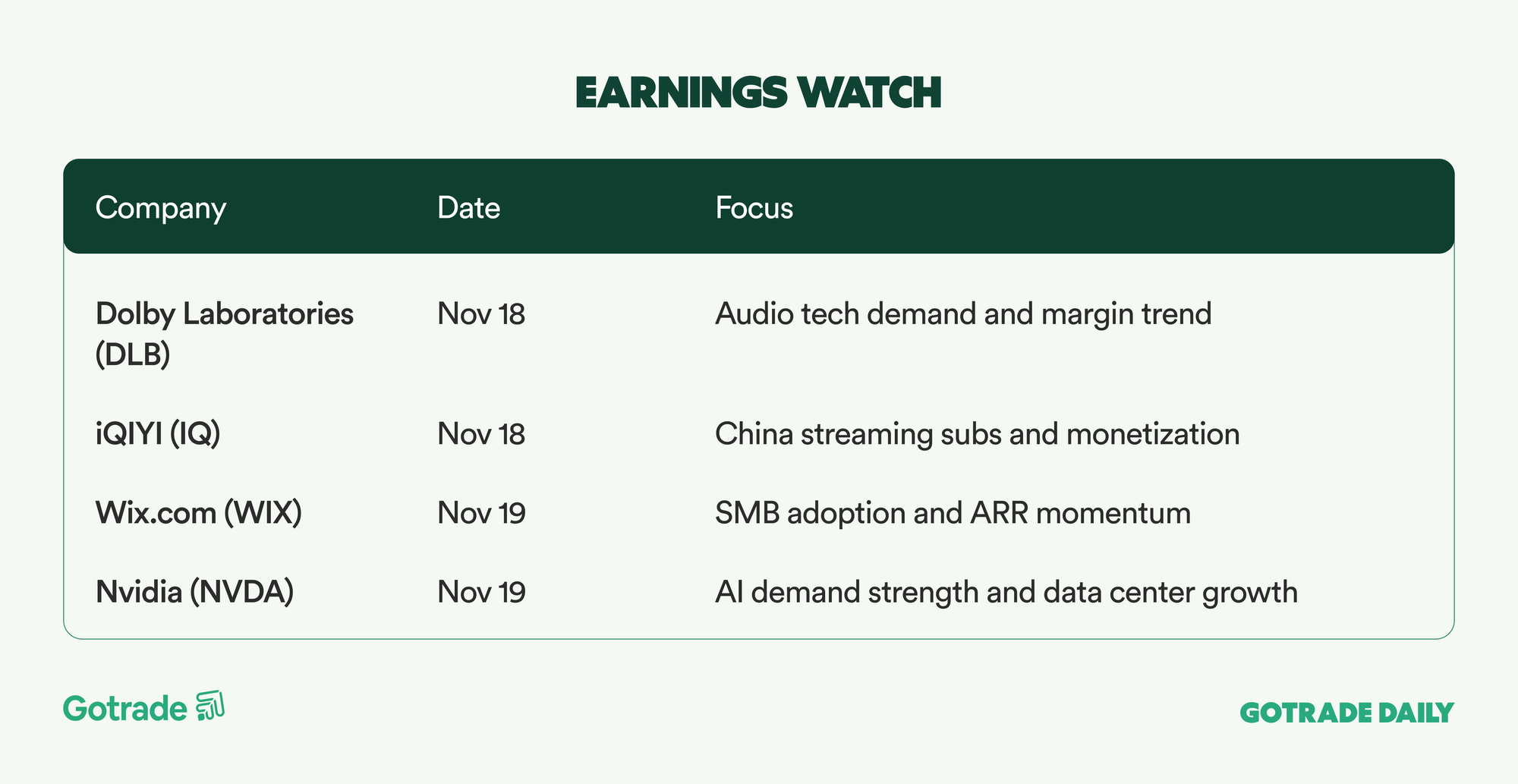 EARNINGS WATCH

| Company | Date | Focus |
|---|---|---|
| Dolby Laboratories (DLB) | Nov 18 | Audio tech demand and margin trend |
| iQIYI (IQ) | Nov 18 | China streaming subs and monetization |
| Wix.com (WIX) | Nov 19 | SMB adoption and ARR momentum |
| Nvidia (NVDA) | Nov 19 | AI demand strength and data center growth |

Gotrade

GOTRADE DAILY